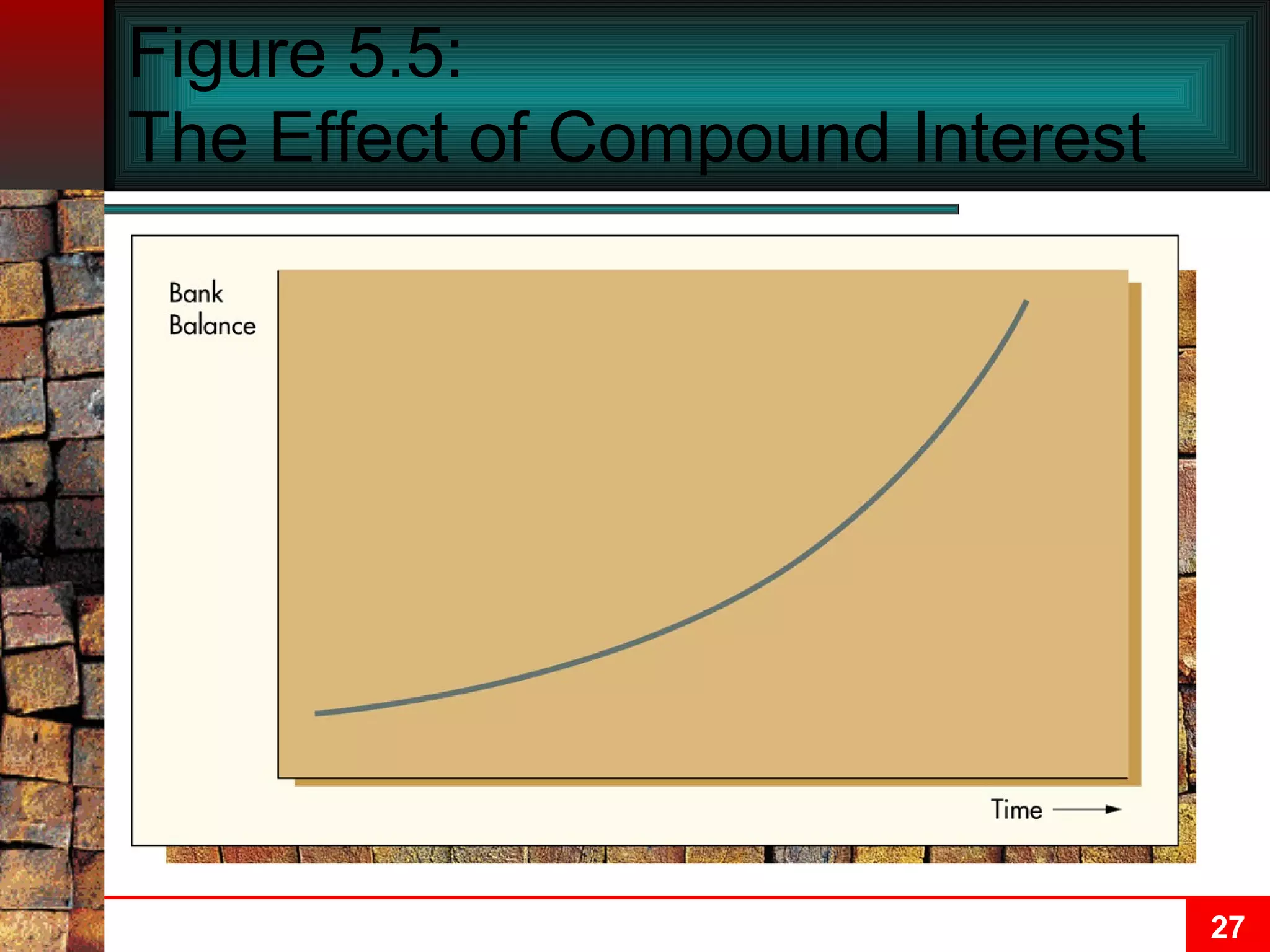 Figure 5.5:
The Effect of Compound Interest

Bank Balance

Time

27